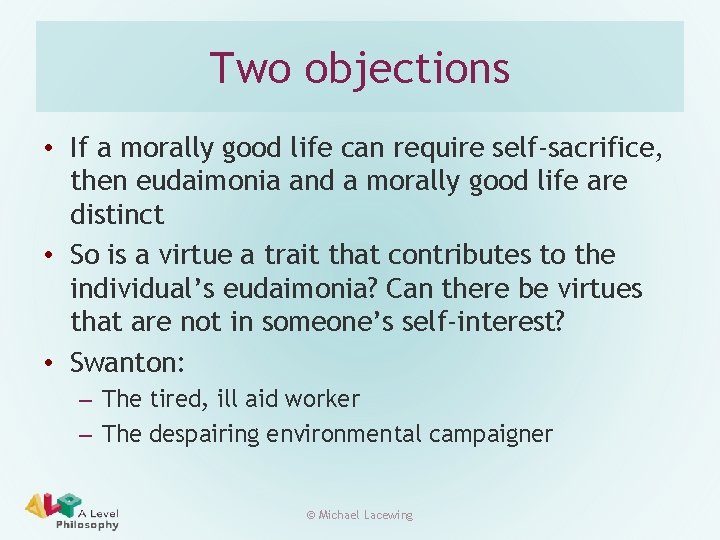 Two objections

• If a morally good life can require self-sacrifice, then eudaimonia and a morally good life are distinct
• So is a virtue a trait that contributes to the individual's eudaimonia? Can there be virtues that are not in someone's self-interest?
• Swanton:
– The tired, ill aid worker
– The despairing environmental campaigner

ALP A Level Philosophy

© Michael Lacewing